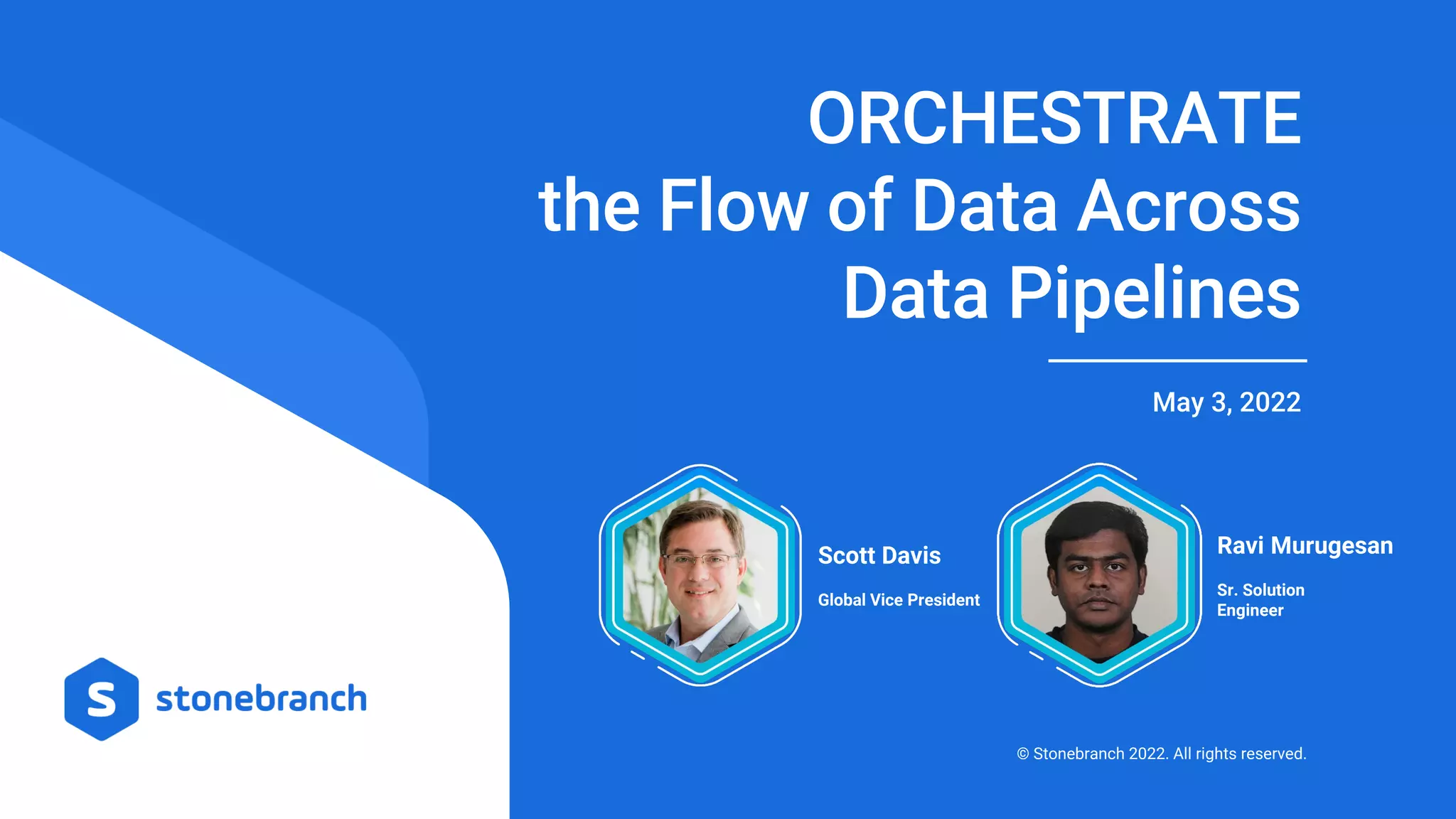 ORCHESTRATE
the Flow of Data Across
Data Pipelines

May 3, 2022

Scott Davis

Global Vice President

Ravi Murugesan

Sr. Solution Engineer

S stonebranch

© Stonebranch 2022. All rights reserved.